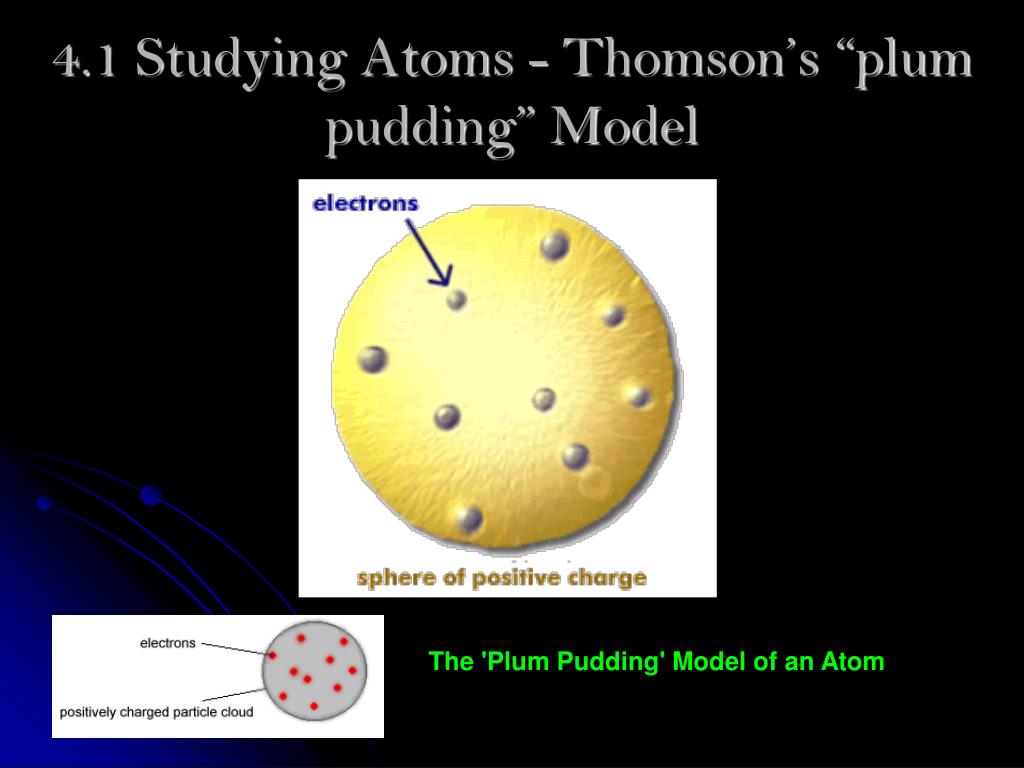 4.1 Studying Atoms - Thomson's "plum pudding" Model

electrons

sphere of positive charge

electrons

positively charged particle cloud

The 'Plum Pudding' Model of an Atom